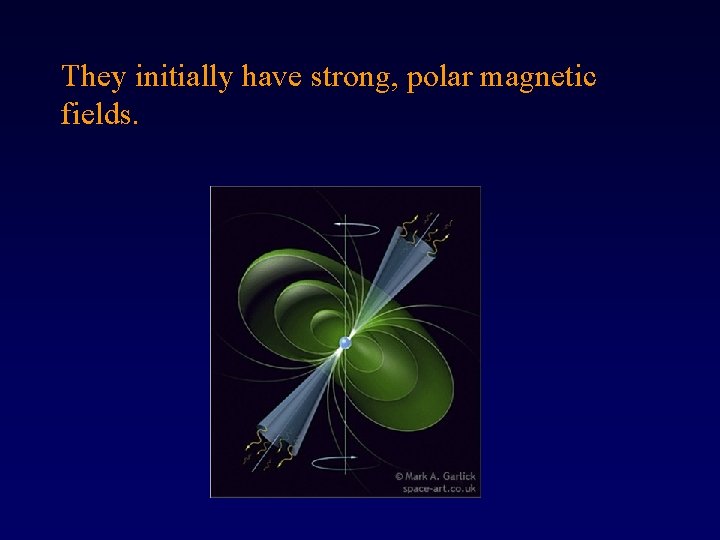 They initially have strong, polar magnetic fields.

© Mark A. Garlick
space-art.co.uk